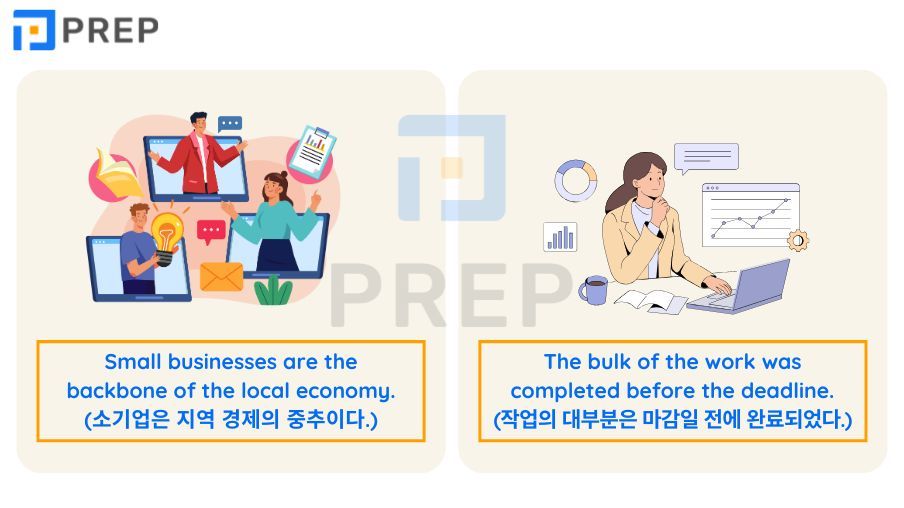 PREP

PREP

Small businesses are the backbone of the local economy. (소기업은 지역 경제의 중추이다.)

The bulk of the work was completed before the deadline. (작업의 대부분은 마감일 전에 완료되었다.)